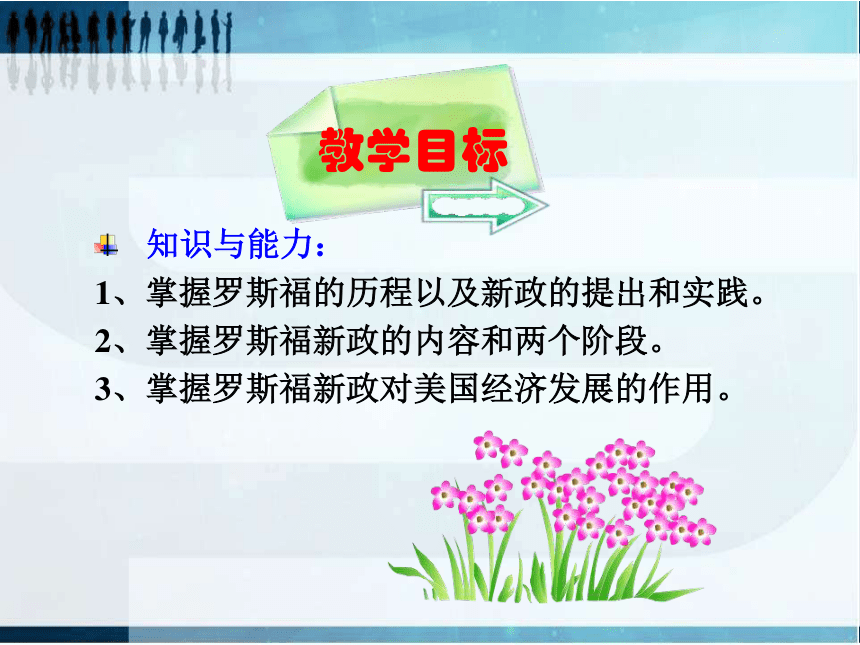 教学目标

知识与能力：

1、掌握罗斯福的历程以及新政的提出和实践。

2、掌握罗斯福新政的内容和两个阶段。

3、掌握罗斯福新政对美国经济发展的作用。